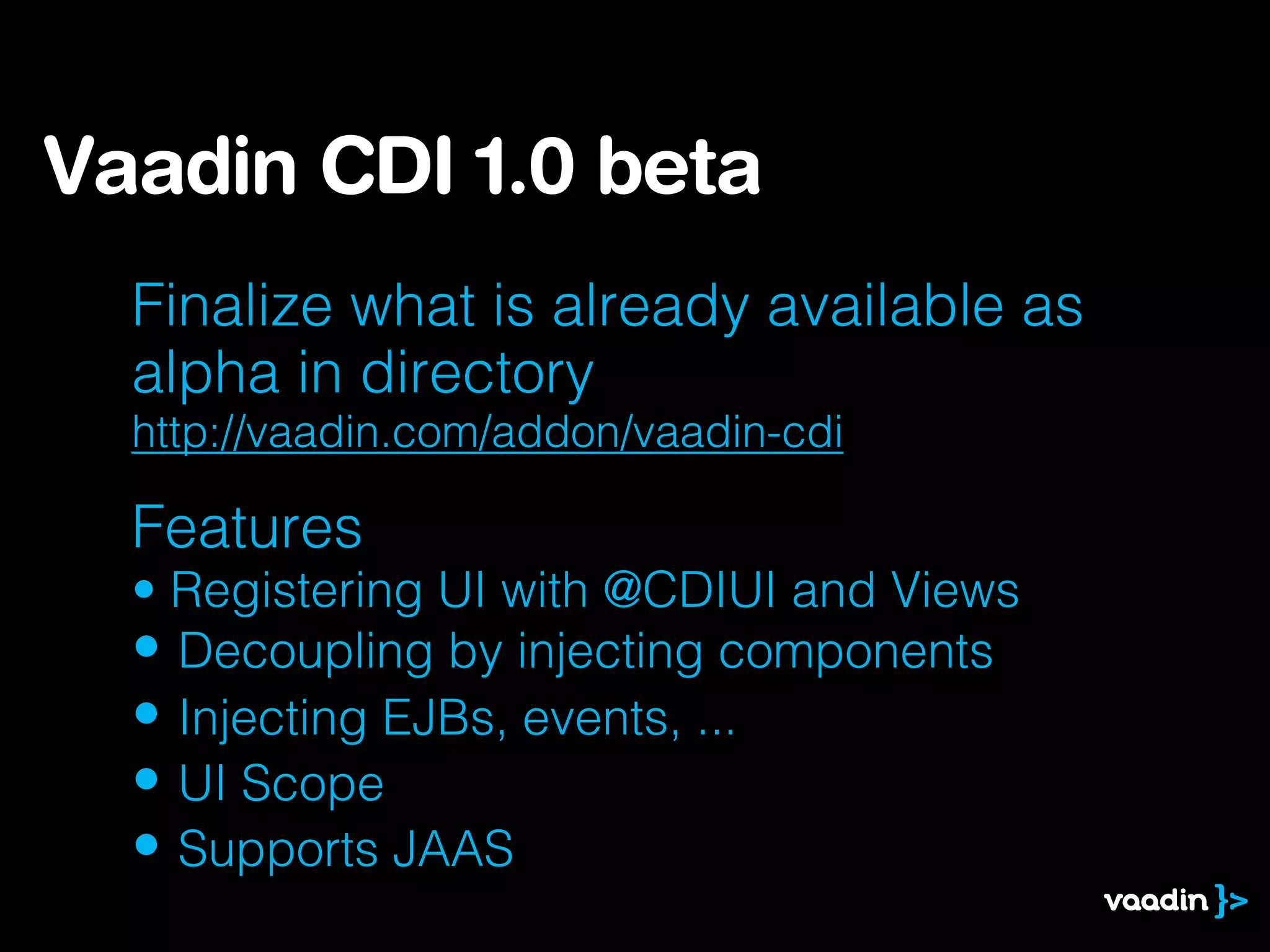 Vaadin CDI 1.0 beta

Finalize what is already available as alpha in directory
http://vaadin.com/addon/vaadin-cdi

Features
• Registering UI with @CDIUI and Views
• Decoupling by injecting components
• Injecting EJBs, events, ...
• UI Scope
• Supports JAAS

vaadin }>